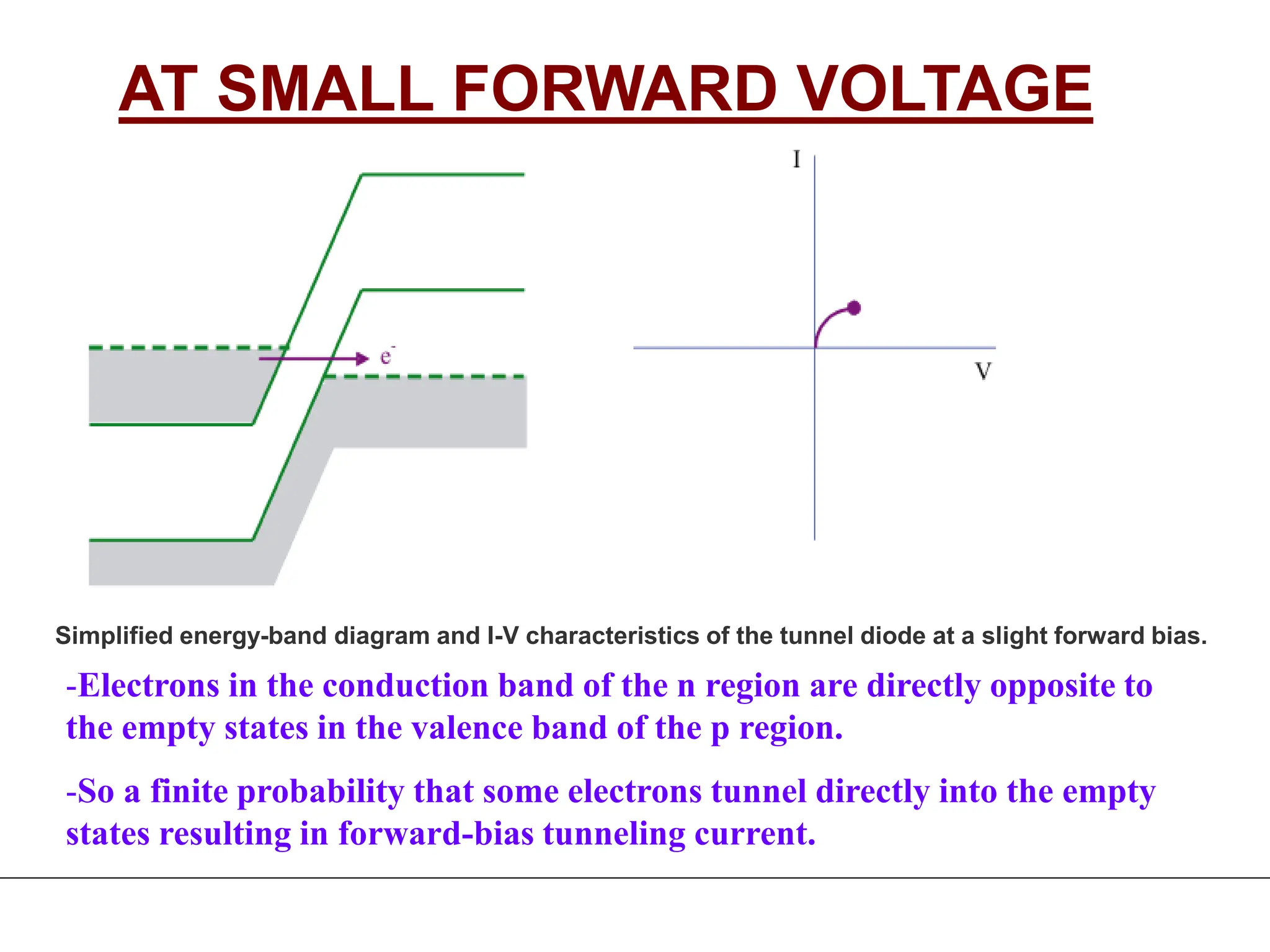 AT SMALL FORWARD VOLTAGE

$e^-$

I

V

Simplified energy-band diagram and I-V characteristics of the tunnel diode at a slight forward bias.

-Electrons in the conduction band of the n region are directly opposite to the empty states in the valence band of the p region.

-So a finite probability that some electrons tunnel directly into the empty states resulting in forward-bias tunneling current.